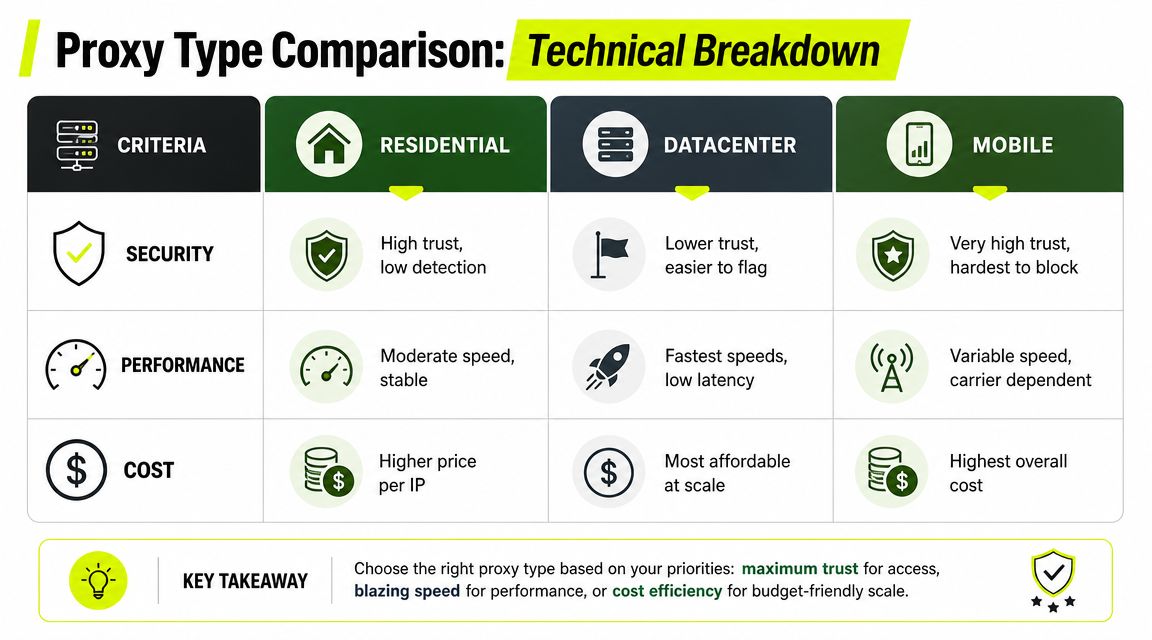 Proxy Type Comparison: Technical Breakdown

| CRITERIA | RESIDENTIAL | DATACENTER | MOBILE |
|---|---|---|---|
| SECURITY | High trust, low detection | Lower trust, easier to flag | Very high trust, hardest to block |
| PERFORMANCE | Moderate speed, stable | Fastest speeds, low latency | Variable speed, carrier dependent |
| COST | Higher price per IP | Most affordable at scale | Highest overall cost |

KEY TAKEAWAY

Choose the right proxy type based on your priorities: maximum trust for access, blazing speed for performance, or cost efficiency for budget-friendly scale.